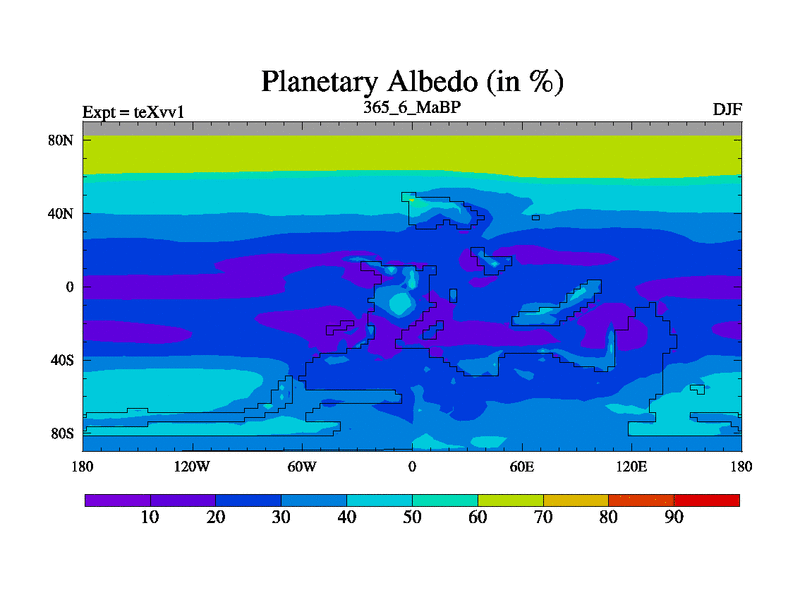 Planetary Albedo (in %)

Expt = teXvv1

365_6_MaBP

DJF

80N

40N

0

40S

80S

180

120W

60W

0

60E

120E

180

10

20

30

40

50

60

70

80

90